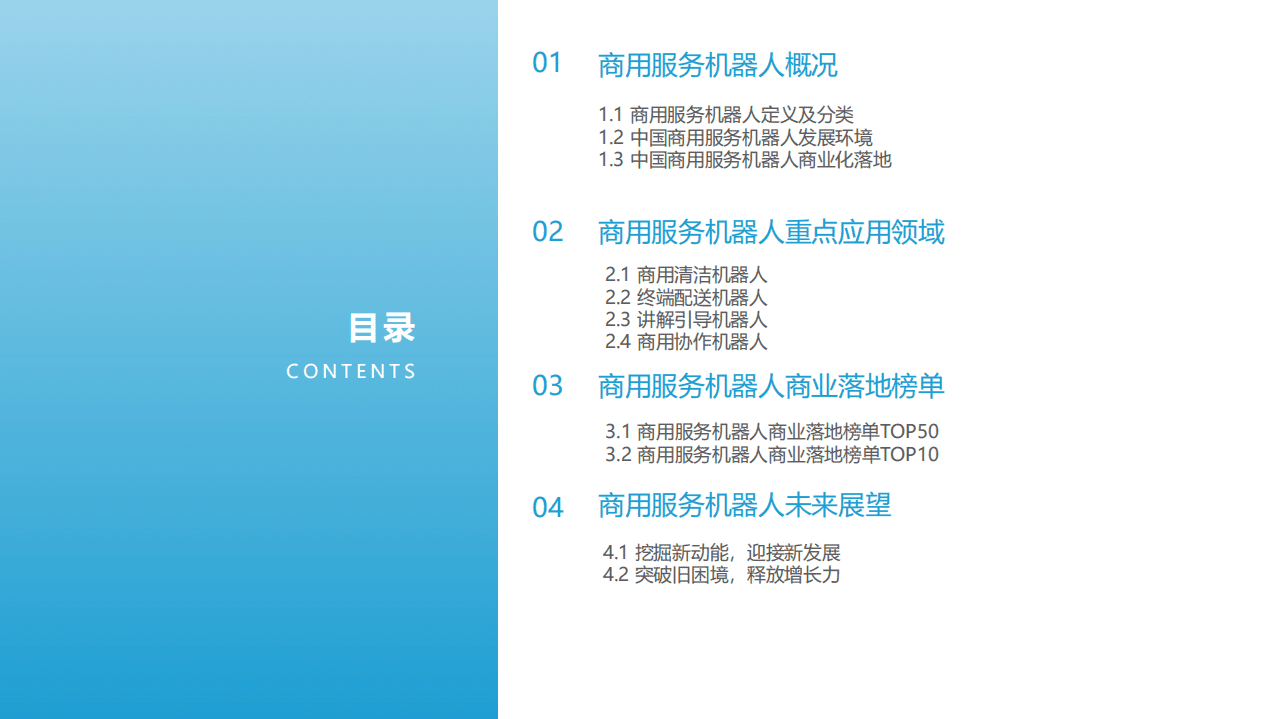 目录
CONTENTS

01 商用服务机器人概况

1.1 商用服务机器人定义及分类
1.2 中国商用服务机器人发展环境
1.3 中国商用服务机器人商业化落地

02 商用服务机器人重点应用领域

2.1 商用清洁机器人
2.2 终端配送机器人
2.3 讲解引导机器人
2.4 商用协作机器人

03 商用服务机器人商业落地榜单

3.1 商用服务机器人商业落地榜单TOP50
3.2 商用服务机器人商业落地榜单TOP10

04 商用服务机器人未来展望

4.1 挖掘新动能，迎接新发展
4.2 突破旧困境，释放增长力